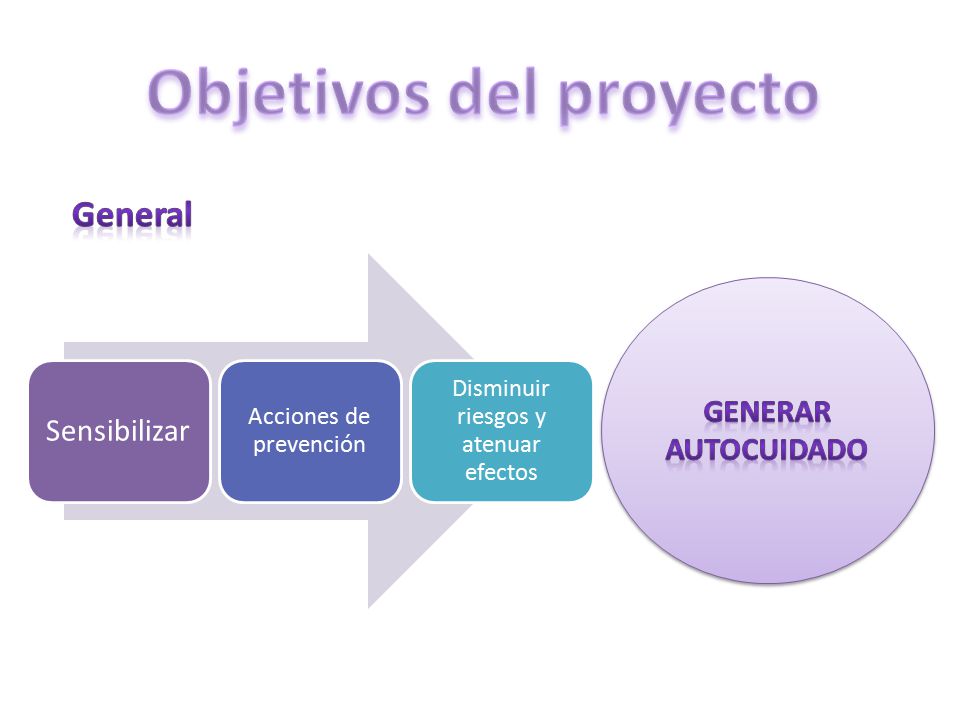 Objetivos del proyecto

General

Sensibilizar

Acciones de prevención

Disminuir riesgos y atenuar efectos

GENERAR AUTOCUIDADO